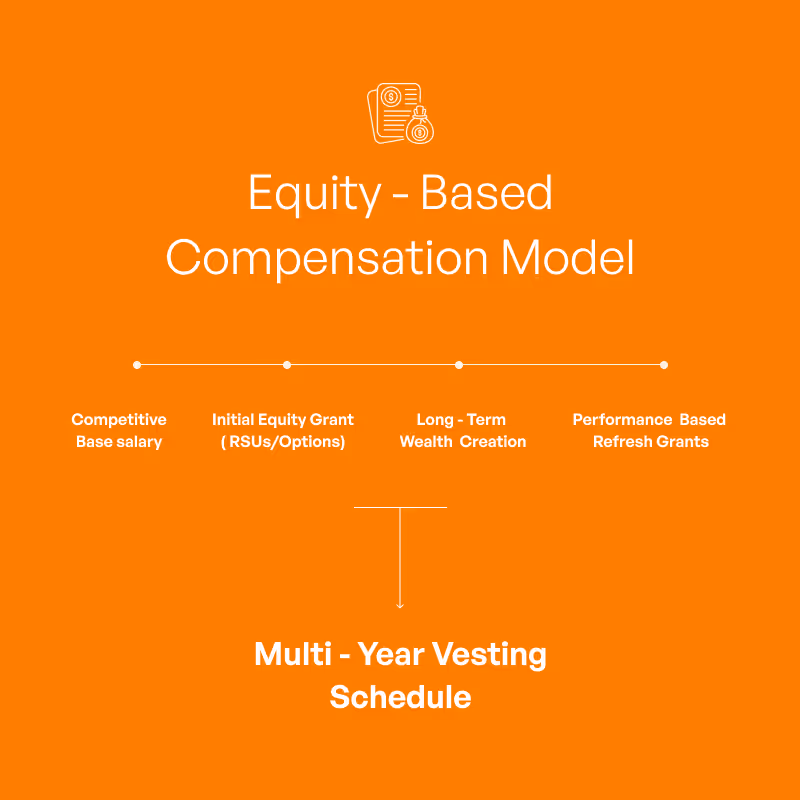 Equity - Based Compensation Model

Competitive Base salary

Initial Equity Grant ( RSUs/Options)

Long - Term Wealth Creation

Performance Based Refresh Grants

Multi - Year Vesting Schedule